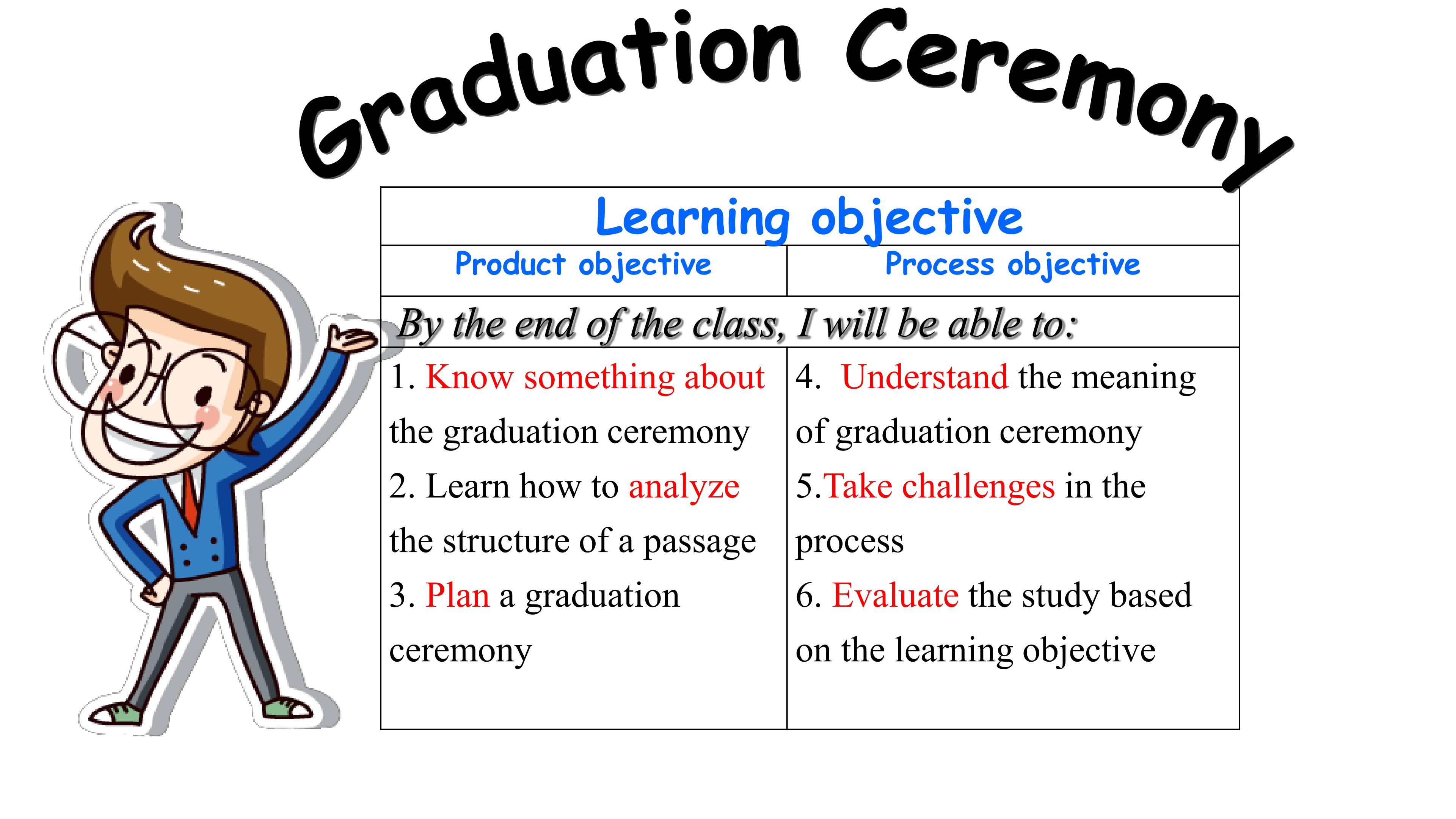 Graduation Ceremony

| Learning objective | |
|---|---|
| Product objective | Process objective |
| By the end of the class, I will be able to: | |
| 1. Know something about the graduation ceremony 2. Learn how to analyze the structure of a passage 3. Plan a graduation ceremony | 4. Understand the meaning of graduation ceremony 5.Take challenges in the process 6. Evaluate the study based on the learning objective |